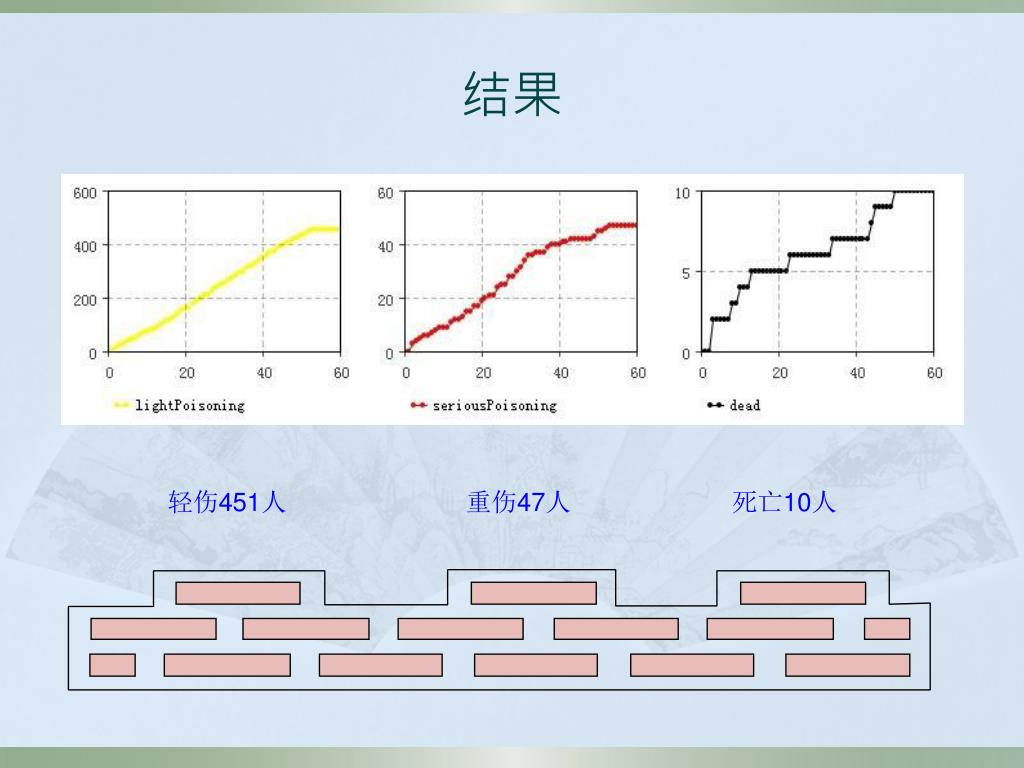 结果

600
400
200
0
0 20 40 60
lightPoisoning

60
40
20
0
0 20 40 60
seriousPoisoning

10
5
0
0 20 40 60
dead

轻伤451人

重伤47人

死亡10人